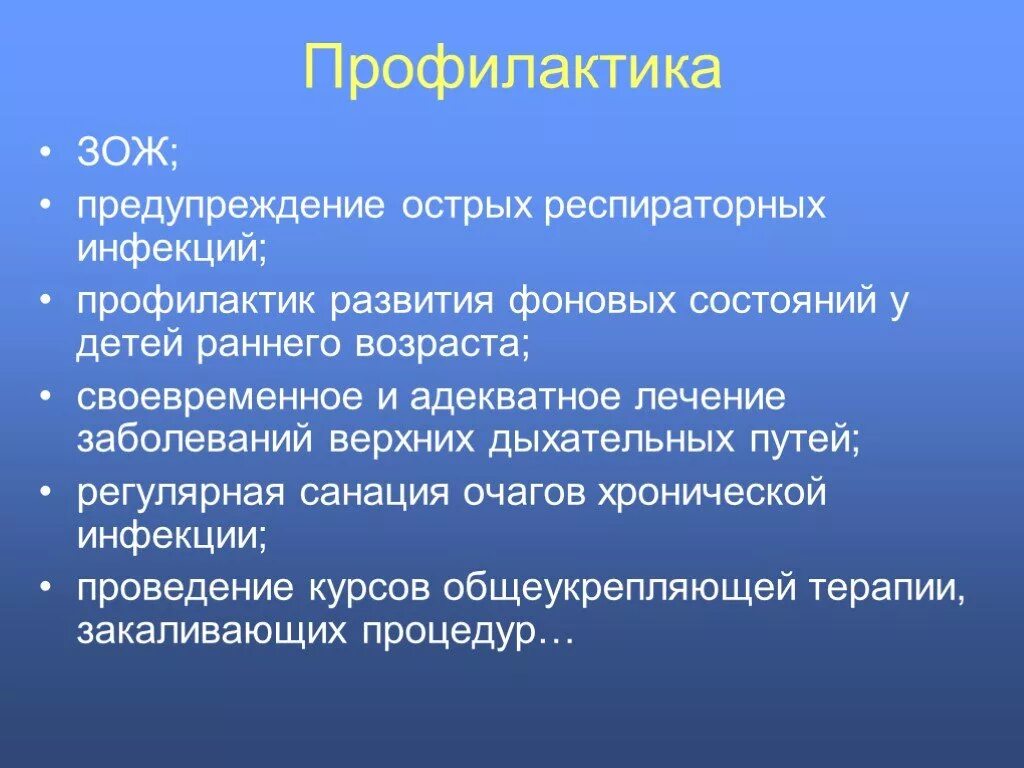 Профилактика

• ЗОЖ;
• предупреждение острых респираторных инфекций;
• профилактик развития фоновых состояний у детей раннего возраста;
• своевременное и адекватное лечение заболеваний верхних дыхательных путей;
• регулярная санация очагов хронической инфекции;
• проведение курсов общеукрепляющей терапии, закаливающих процедур…